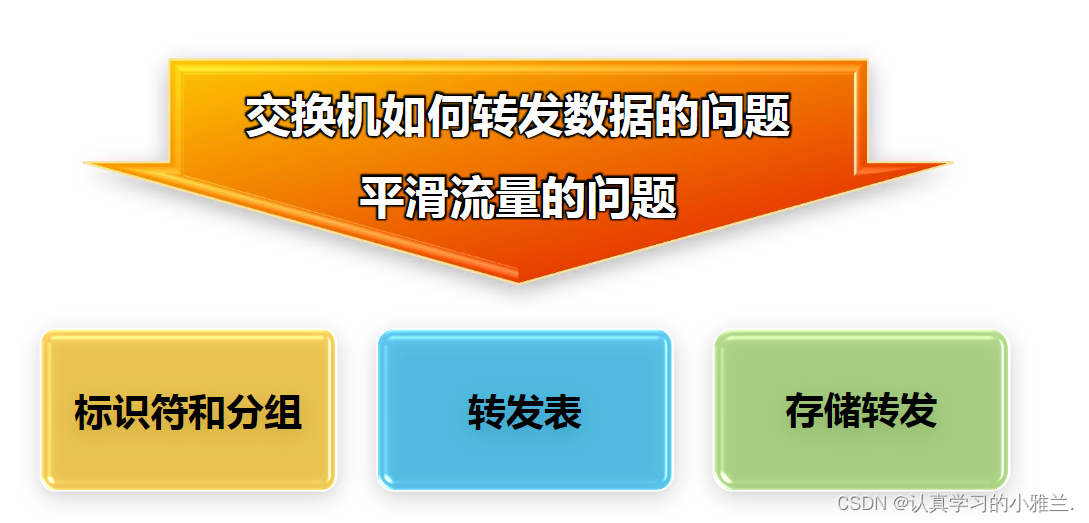 交换机如何转发数据的问题
平滑流量的问题

标识符和分组

转发表

存储转发

CSDN @认真学习的小雅兰.